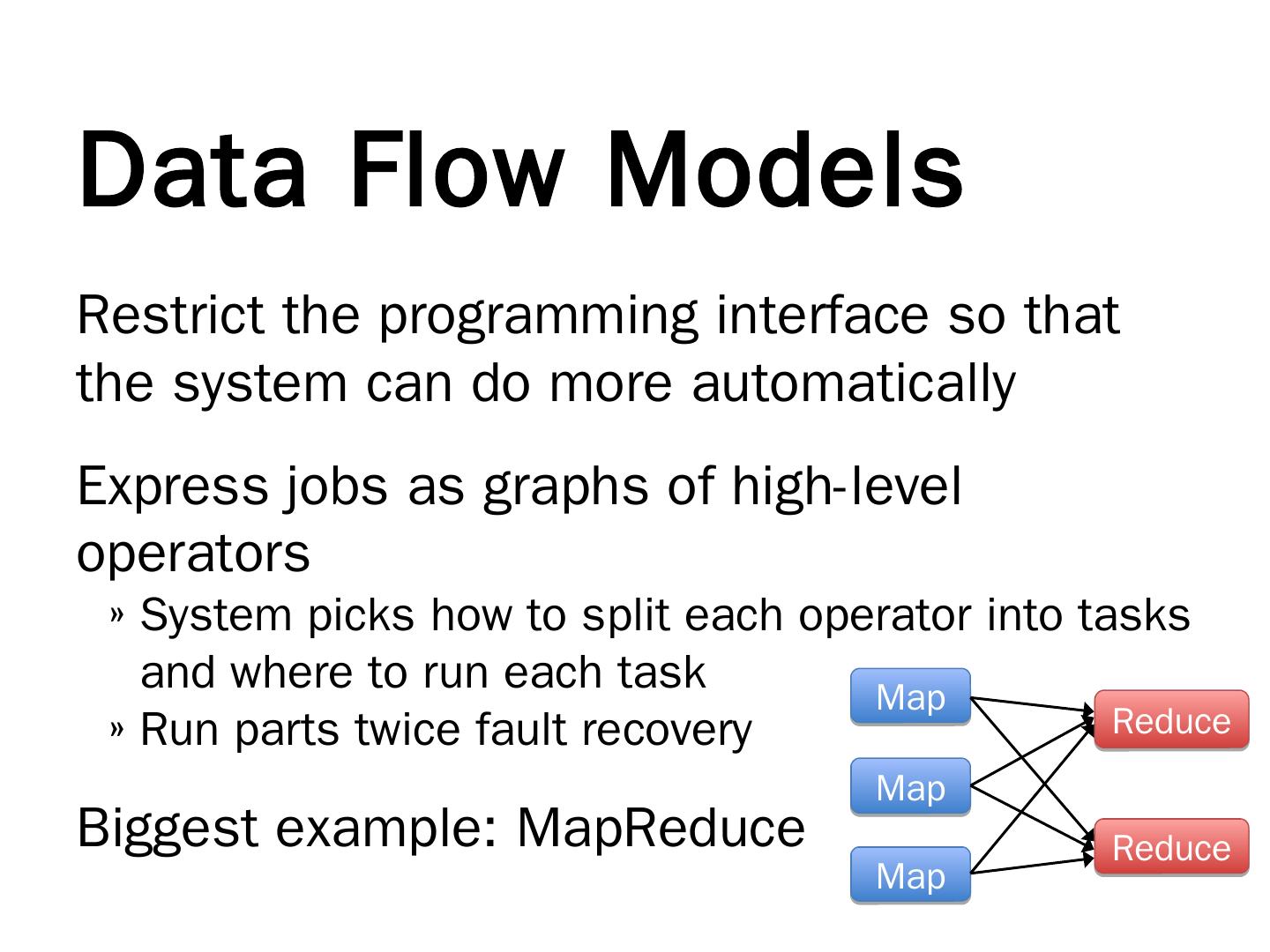 Data Flow Models

Restrict the programming interface so that the system can do more automatically

Express jobs as graphs of high-level operators

» System picks how to split each operator into tasks and where to run each task

» Run parts twice fault recovery

Biggest example: MapReduce

Map

Map

Map

Reduce

Reduce